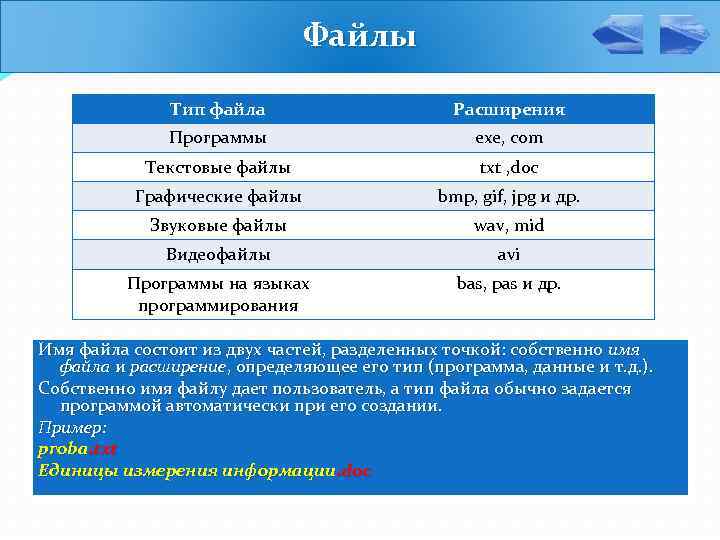 Файлы

| Тип файла | Расширения |
|---|---|
| Программы | exe, com |
| Текстовые файлы | txt ,doc |
| Графические файлы | bmp, gif, jpg и др. |
| Звуковые файлы | wav, mid |
| Видеофайлы | avi |
| Программы на языках программирования | bas, pas и др. |

Имя файла состоит из двух частей, разделенных точкой: собственно имя файла и расширение, определяющее его тип (программа, данные и т.д.).

Собственно имя файлу дает пользователь, а тип файла обычно задается программой автоматически при его создании.

Пример:

proba.txt

Единицы измерения информации.doc